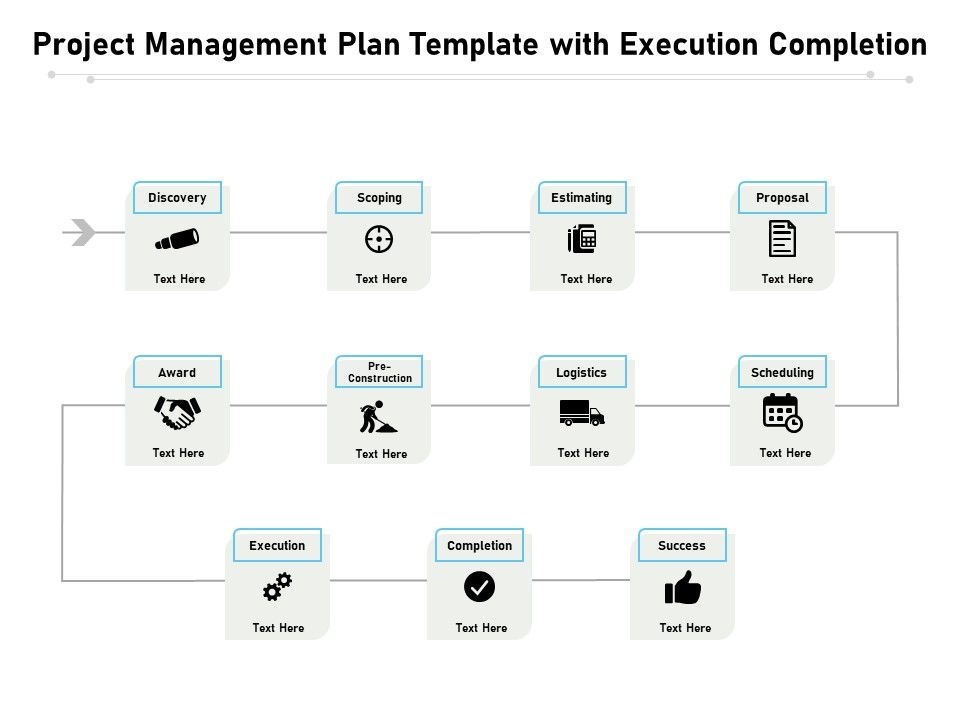 Project Management Plan Template with Execution Completion

Discovery
Text Here

Scoping
Text Here

Estimating
Text Here

Proposal
Text Here

Scheduling
Text Here

Logistics
Text Here

Pre-Construction
Text Here

Award
Text Here

Execution
Text Here

Completion
Text Here

Success
Text Here